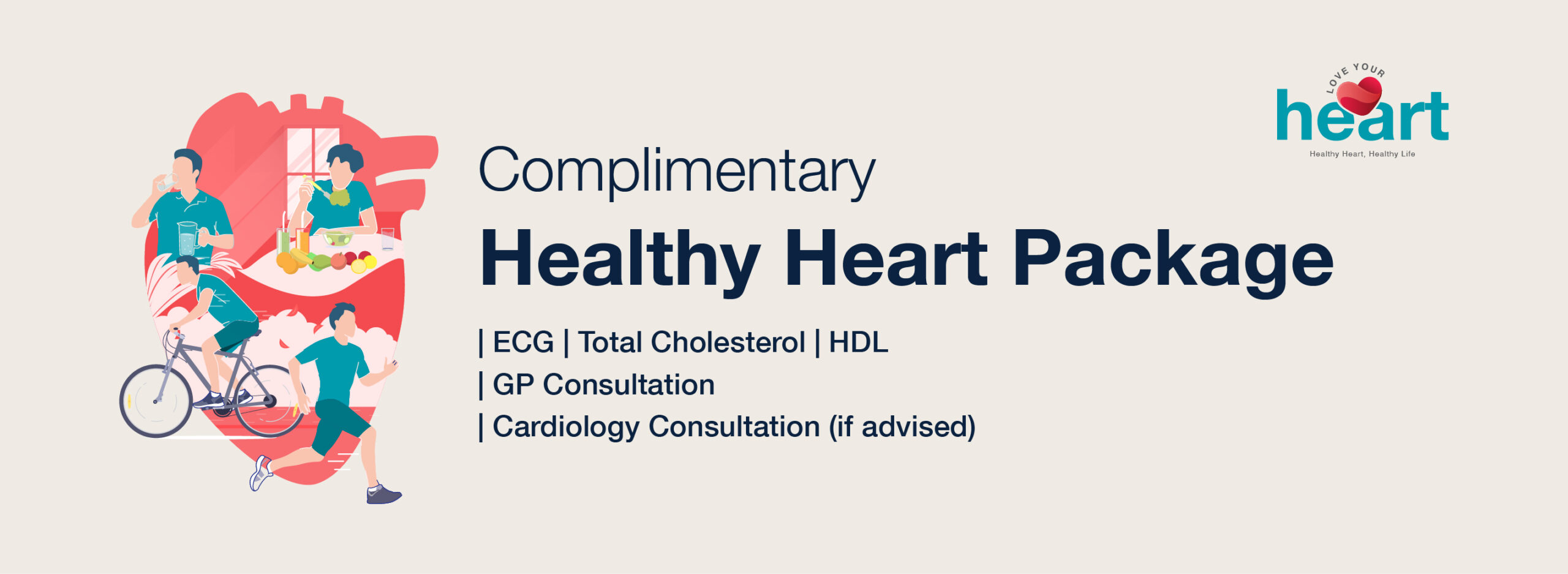 LOVE YOUR
heart
Healthy Heart, Healthy Life

Complimentary
Healthy Heart Package

| ECG | Total Cholesterol | HDL
| GP Consultation
| Cardiology Consultation (if advised)